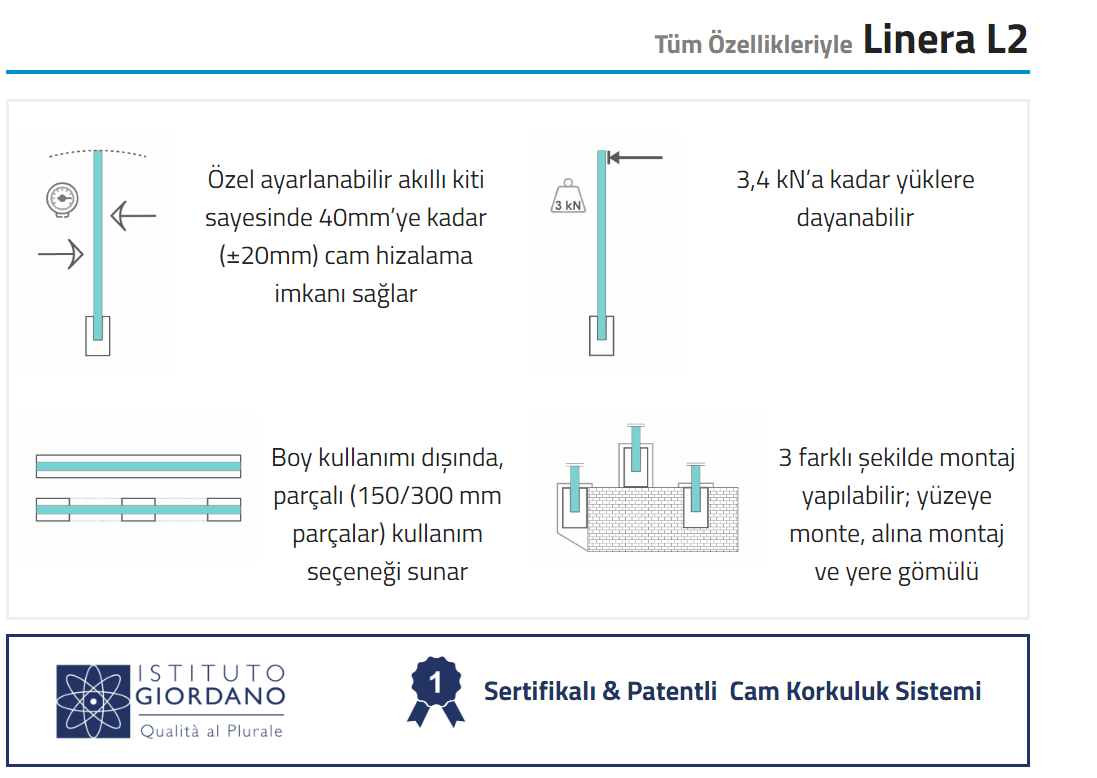 Tüm Özellikleriyle Linera L2

Özel ayarlanabilir akıllı kiti sayesinde 40mm'ye kadar (±20mm) cam hizalama imkanı sağlar

3 kN

3,4 kN'a kadar yüklere dayanabilir

Boy kullanımı dışında, parçalı (150/300 mm parçalar) kullanım seçeneği sunar

3 farklı şekilde montaj yapılabilir; yüzeye monte, alına montaj ve yere gömülü

ISTITUTO GIORDANO
Qualità al Plurale

1

Sertifikalı & Patentli Cam Korkuluk Sistemi